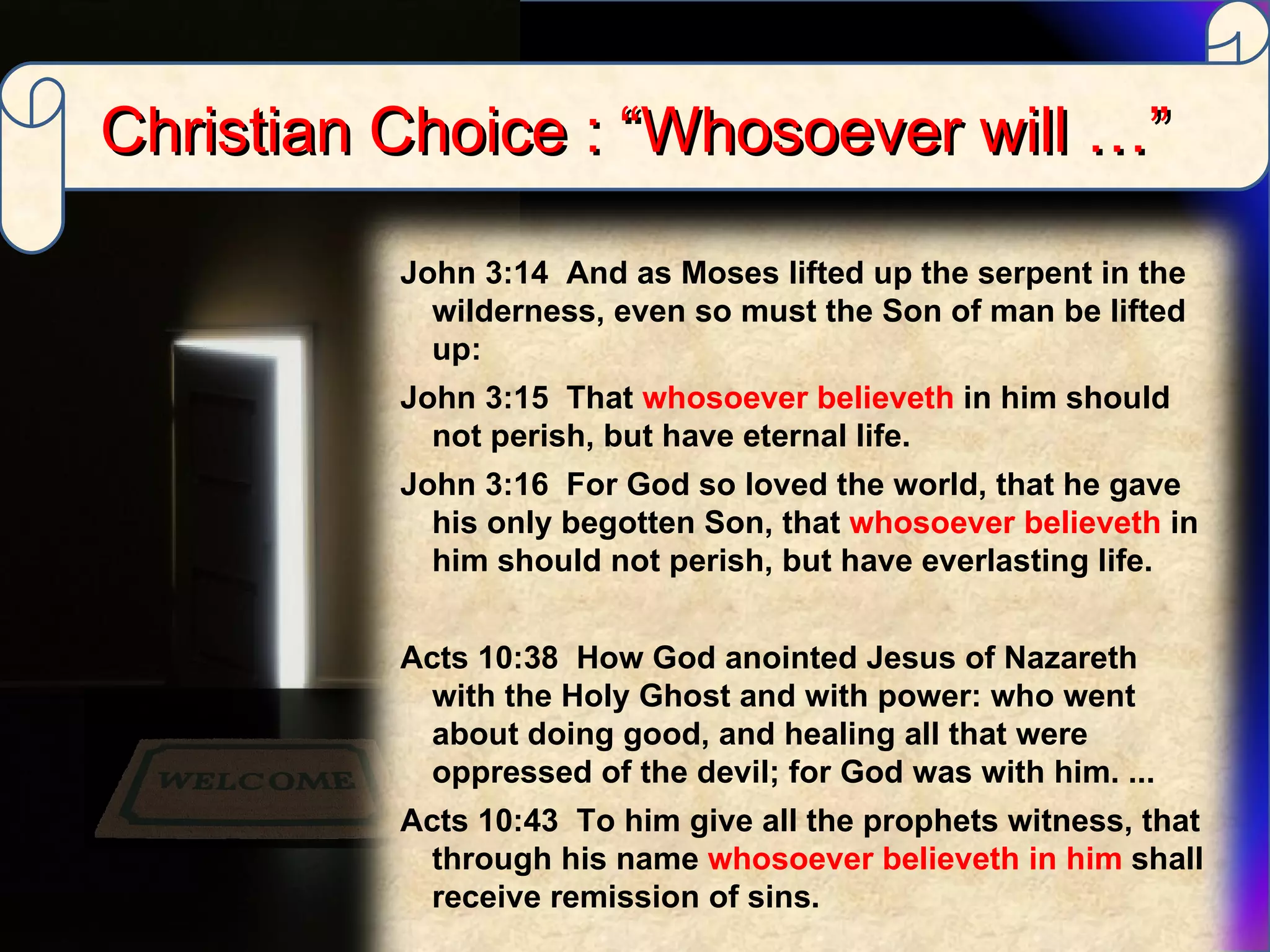 Christian Choice : “Whosoever will …”

John 3:14 And as Moses lifted up the serpent in the wilderness, even so must the Son of man be lifted up:

John 3:15 That whosoever believeth in him should not perish, but have eternal life.

John 3:16 For God so loved the world, that he gave his only begotten Son, that whosoever believeth in him should not perish, but have everlasting life.

Acts 10:38 How God anointed Jesus of Nazareth with the Holy Ghost and with power: who went about doing good, and healing all that were oppressed of the devil; for God was with him. ...

Acts 10:43 To him give all the prophets witness, that through his name whosoever believeth in him shall receive remission of sins.

WELCOME